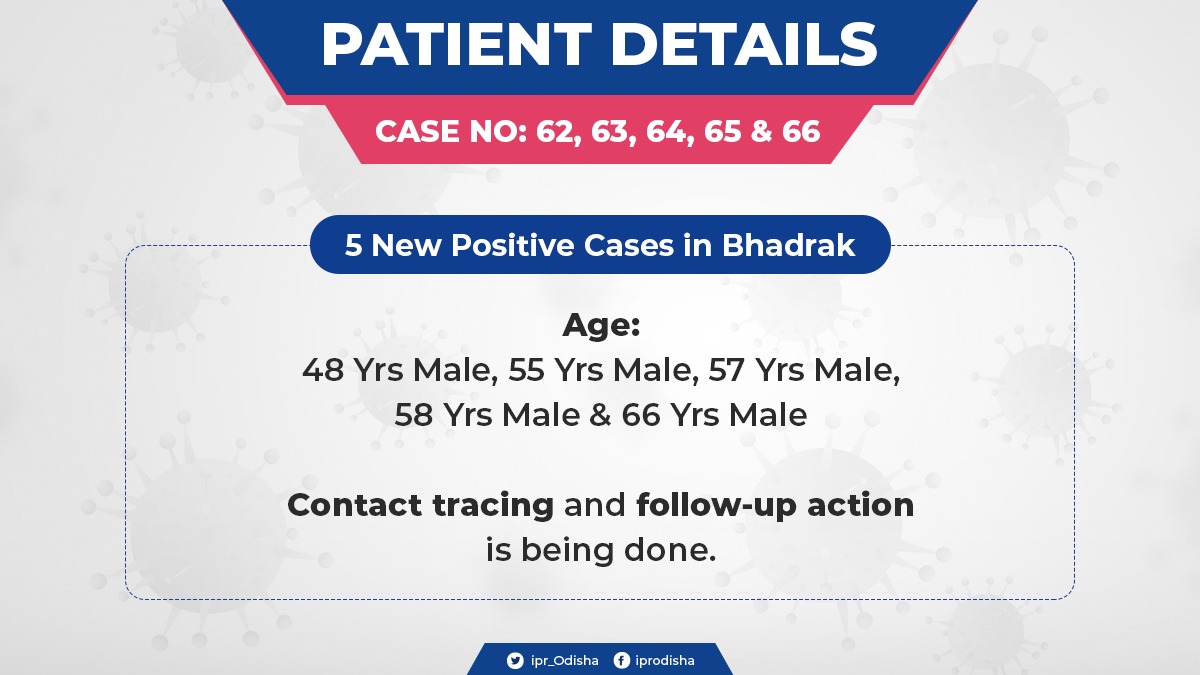 PATIENT DETAILS

CASE NO: 62, 63, 64, 65 & 66

5 New Positive Cases in Bhadrak

Age:
48 Yrs Male, 55 Yrs Male, 57 Yrs Male, 58 Yrs Male & 66 Yrs Male

Contact tracing and follow-up action is being done.

ipr_Odisha iprodisha